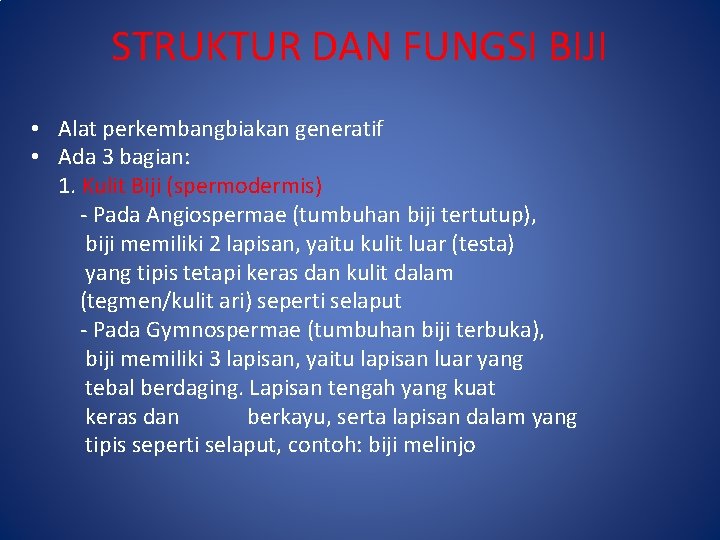 STRUKTUR DAN FUNGSI BIJI

• Alat perkembangbiakan generatif
• Ada 3 bagian:
1. Kulit Biji (spermodermis)
- Pada Angiospermae (tumbuhan biji tertutup), biji memiliki 2 lapisan, yaitu kulit luar (testa) yang tipis tetapi keras dan kulit dalam (tegmen/kulit ari) seperti selaput
- Pada Gymnospermae (tumbuhan biji terbuka), biji memiliki 3 lapisan, yaitu lapisan luar yang tebal berdaging. Lapisan tengah yang kuat keras dan berkayu, serta lapisan dalam yang tipis seperti selaput, contoh: biji melinjo